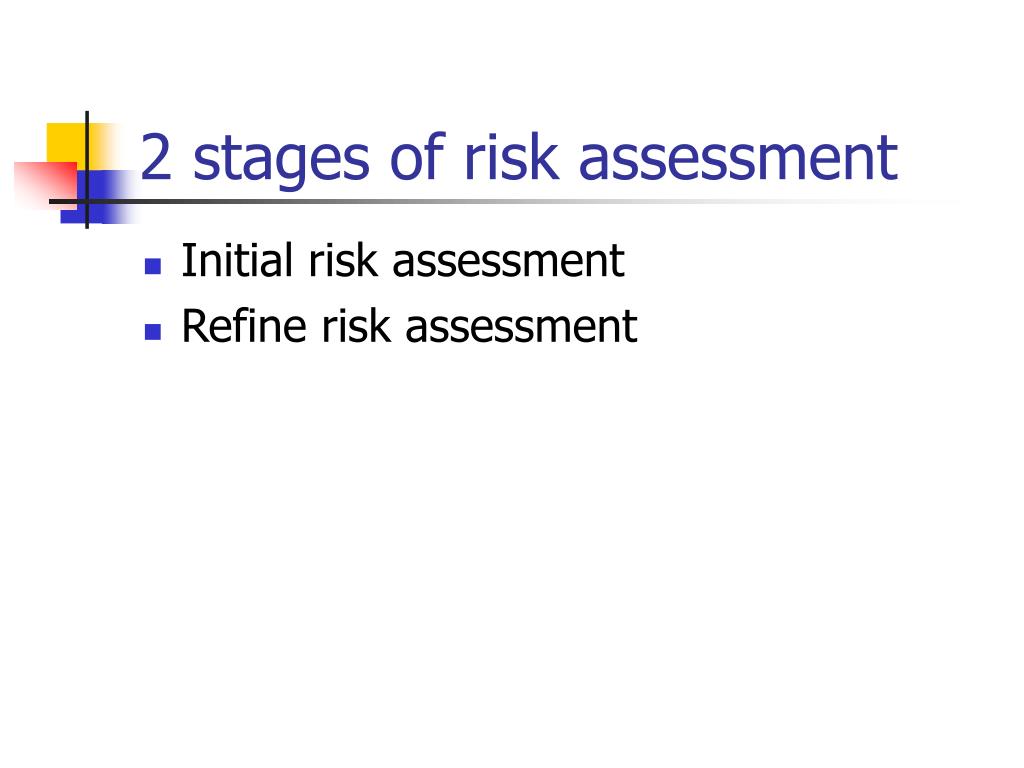 2 stages of risk assessment

- Initial risk assessment
- Refine risk assessment